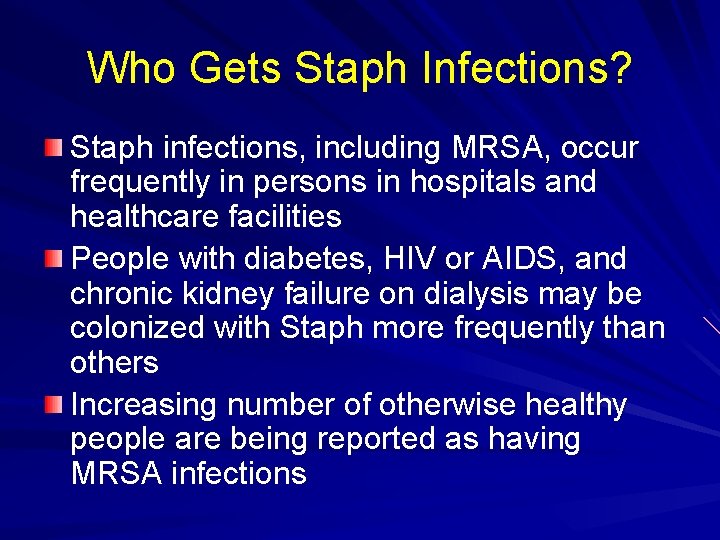 Who Gets Staph Infections?

Staph infections, including MRSA, occur frequently in persons in hospitals and healthcare facilities

People with diabetes, HIV or AIDS, and chronic kidney failure on dialysis may be colonized with Staph more frequently than others

Increasing number of otherwise healthy people are being reported as having MRSA infections